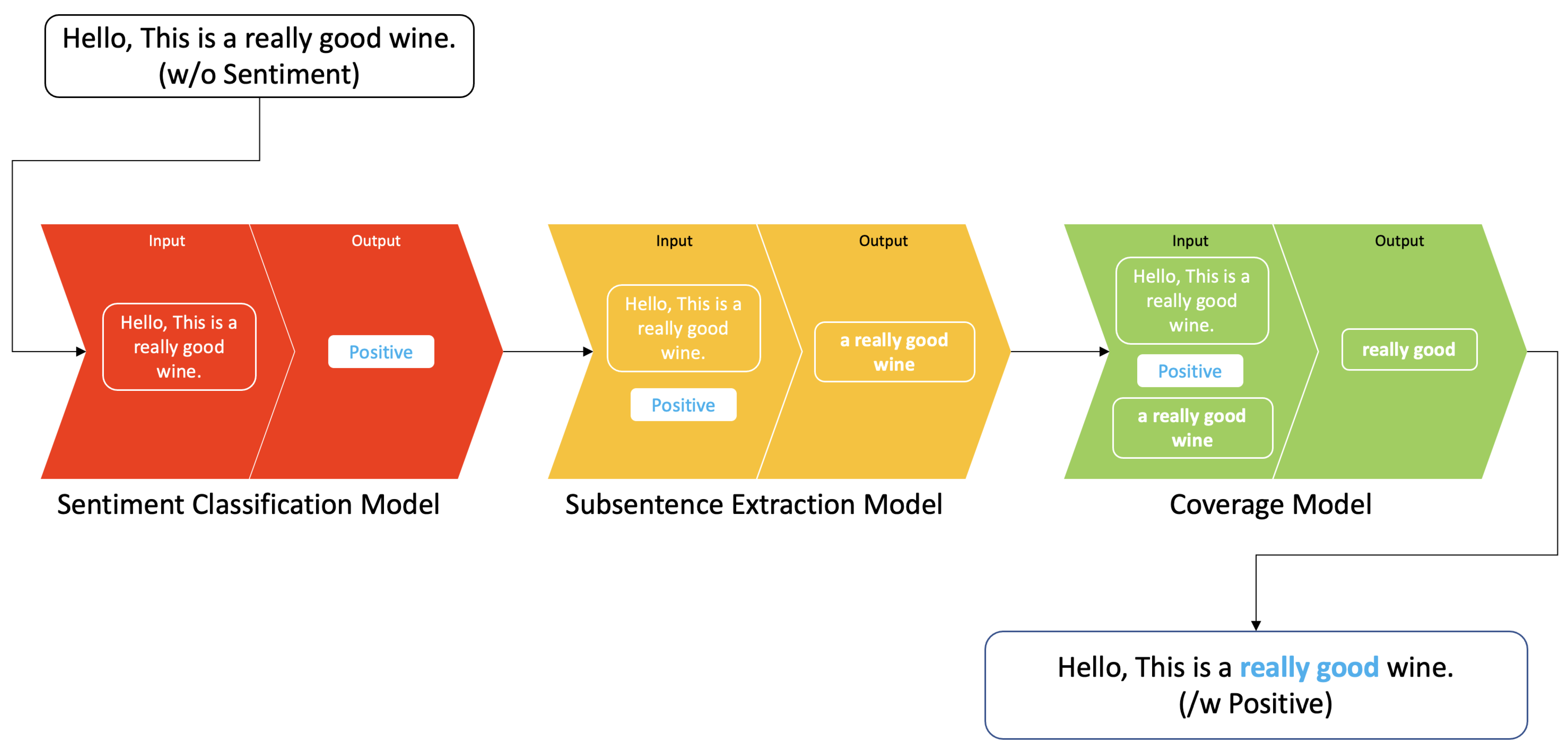 Hello, This is a really good wine.
(w/o Sentiment)

Input

Hello, This is a really good wine.

Output

Positive

Sentiment Classification Model

Input

Hello, This is a really good wine.

Positive

Output

a really good wine

Subsentence Extraction Model

Input

Hello, This is a really good wine.

Positive

a really good wine

Output

really good

Coverage Model

Hello, This is a really good wine.
(/w Positive)